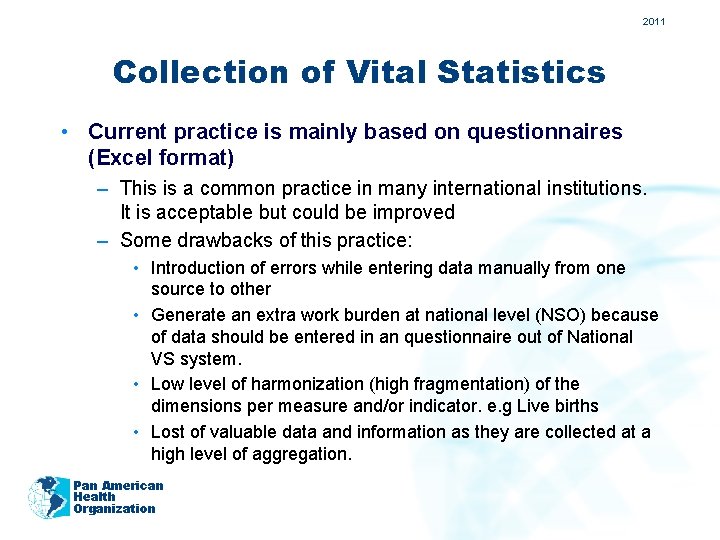 2011

Collection of Vital Statistics

• Current practice is mainly based on questionnaires (Excel format)

– This is a common practice in many international institutions. It is acceptable but could be improved

– Some drawbacks of this practice:

• Introduction of errors while entering data manually from one source to other

• Generate an extra work burden at national level (NSO) because of data should be entered in an questionnaire out of National VS system.

• Low level of harmonization (high fragmentation) of the dimensions per measure and/or indicator. e.g Live births

• Lost of valuable data and information as they are collected at a high level of aggregation.

Pan American Health Organization